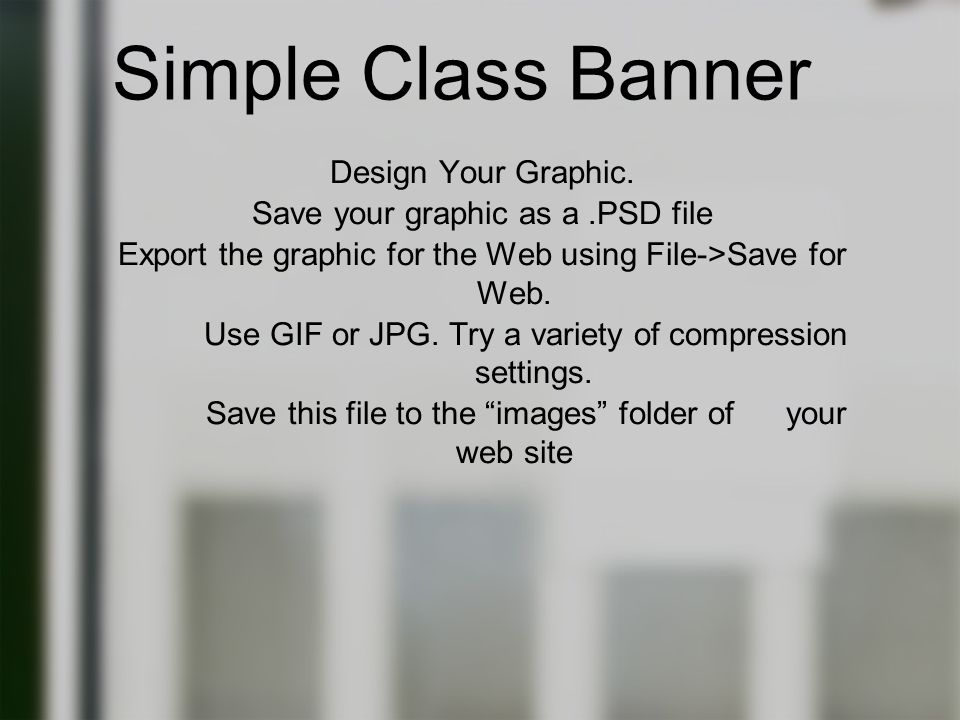 Simple Class Banner

Design Your Graphic.

Save your graphic as a .PSD file

Export the graphic for the Web using File->Save for Web.

Use GIF or JPG. Try a variety of compression settings.

Save this file to the “images” folder of your web site